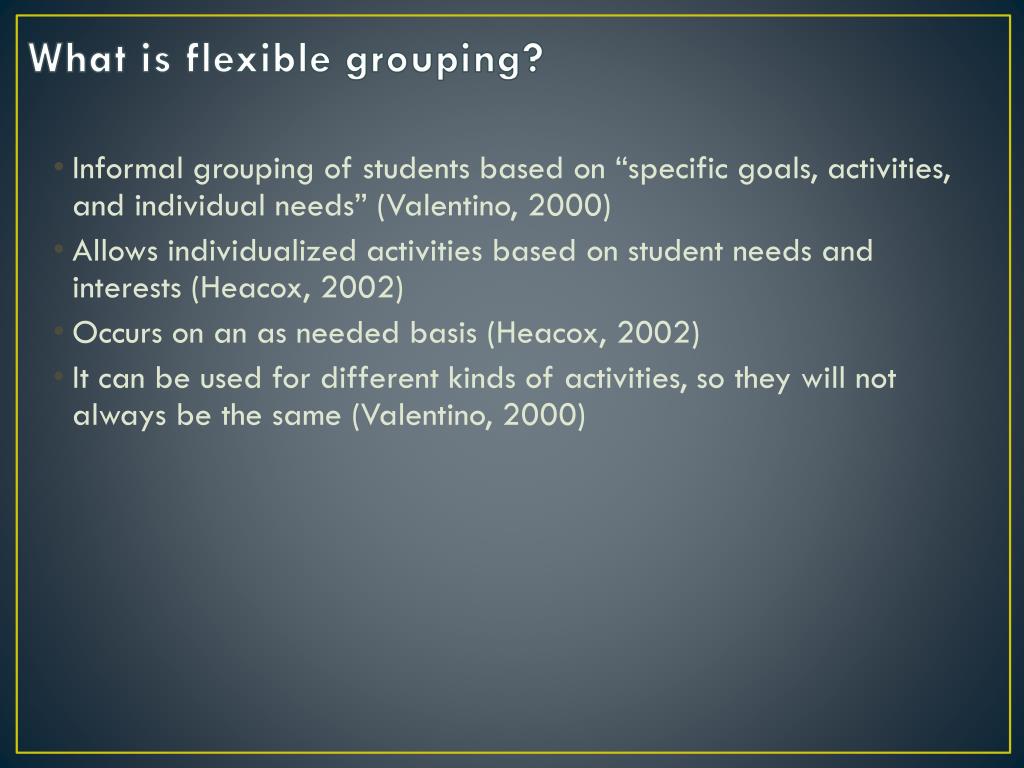 What is flexible grouping?

• Informal grouping of students based on “specific goals, activities, and individual needs” (Valentino, 2000)
• Allows individualized activities based on student needs and interests (Heacox, 2002)
• Occurs on an as needed basis (Heacox, 2002)
• It can be used for different kinds of activities, so they will not always be the same (Valentino, 2000)